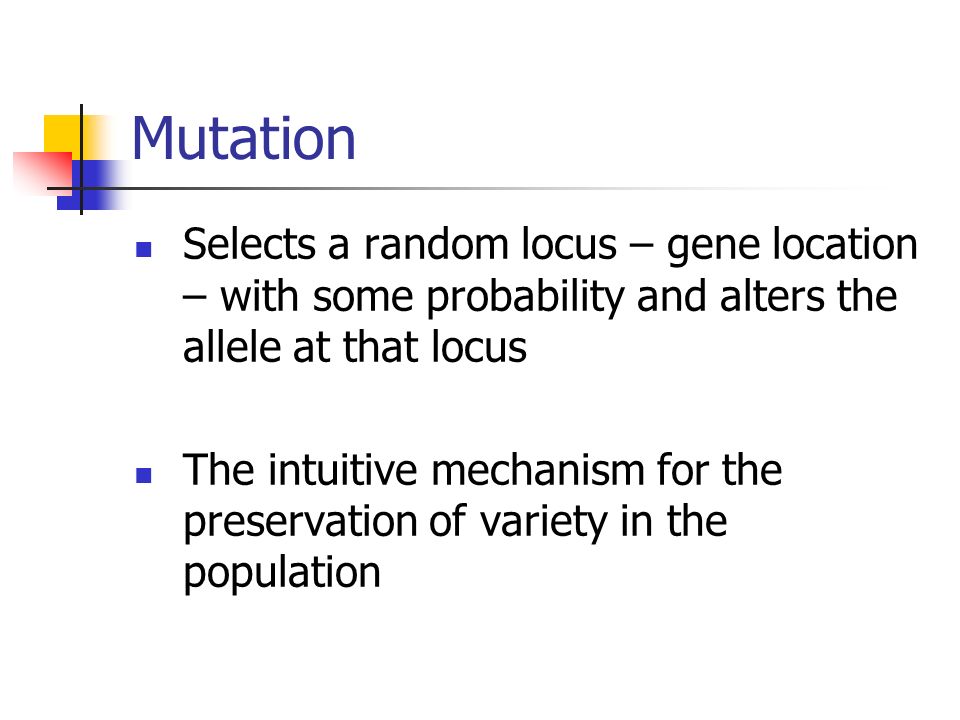 Mutation

- Selects a random locus – gene location – with some probability and alters the allele at that locus

- The intuitive mechanism for the preservation of variety in the population